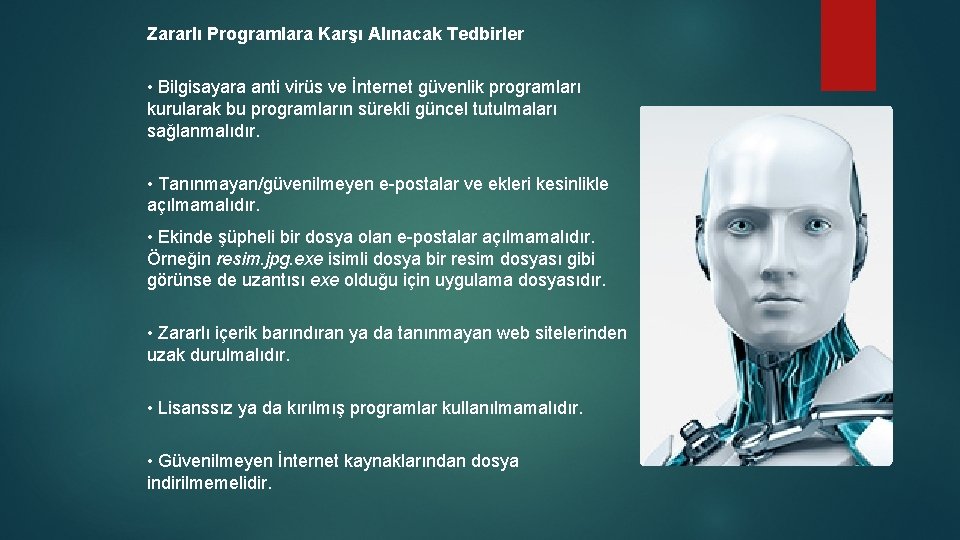 Zararlı Programlara Karşı Alınacak Tedbirler

• Bilgisayara anti virüs ve İnternet güvenlik programları kurularak bu programların sürekli güncel tutulmaları sağlanmalıdır.

• Tanınmayan/güvenilmeyen e-postalar ve ekleri kesinlikle açılmamalıdır.

• Ekinde şüpheli bir dosya olan e-postalar açılmamalıdır. Örneğin resim.jpg.exe isimli dosya bir resim dosyası gibi görünse de uzantısı exe olduğu için uygulama dosyasıdır.

• Zararlı içerik barındıran ya da tanınmayan web sitelerinden uzak durulmalıdır.

• Lisanssız ya da kırılmış programlar kullanılmamalıdır.

• Güvenilmeyen İnternet kaynaklarından dosya indirilmemelidir.